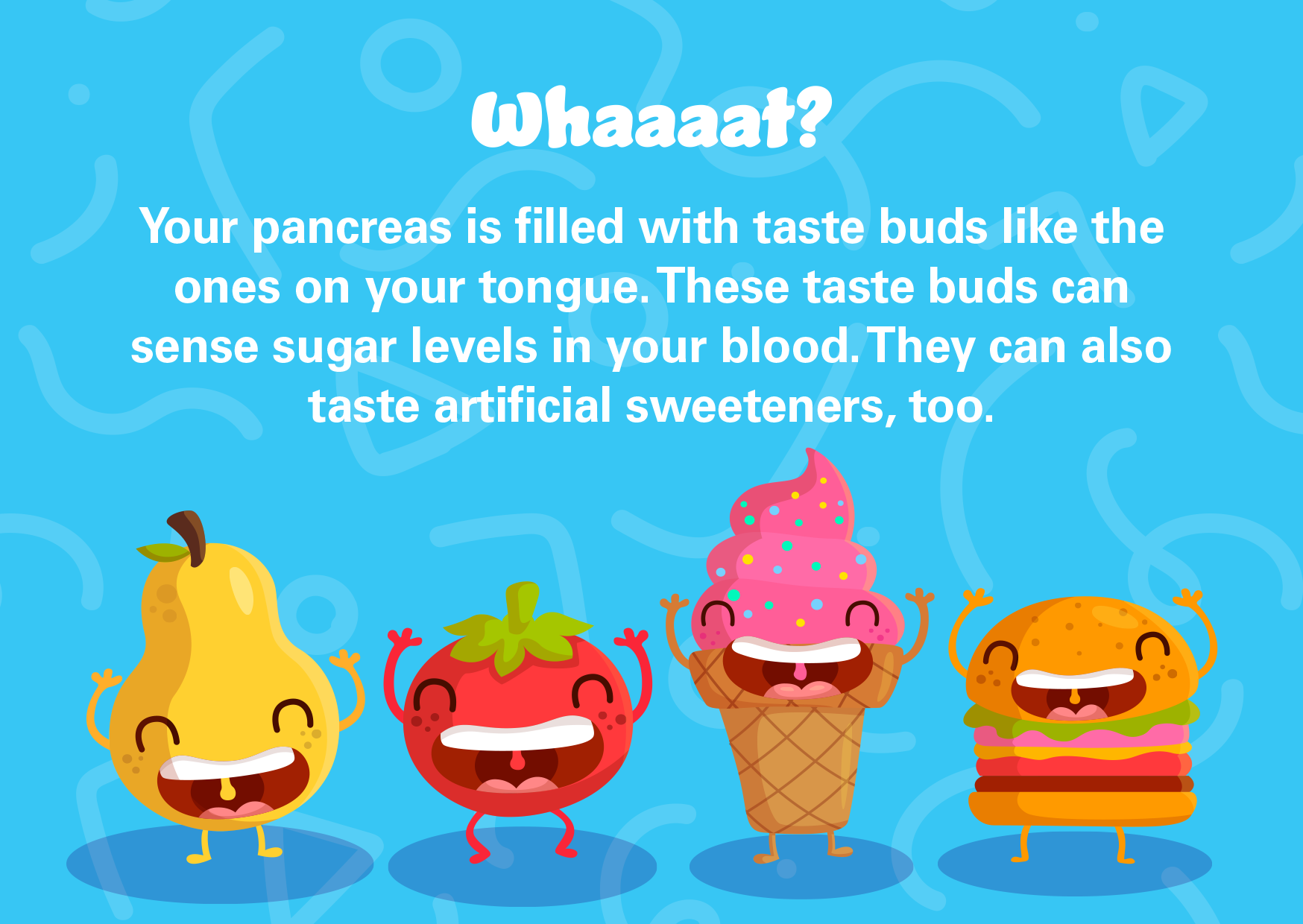 Whaaaat?

Your pancreas is filled with taste buds like the ones on your tongue. These taste buds can sense sugar levels in your blood. They can also taste artificial sweeteners, too.